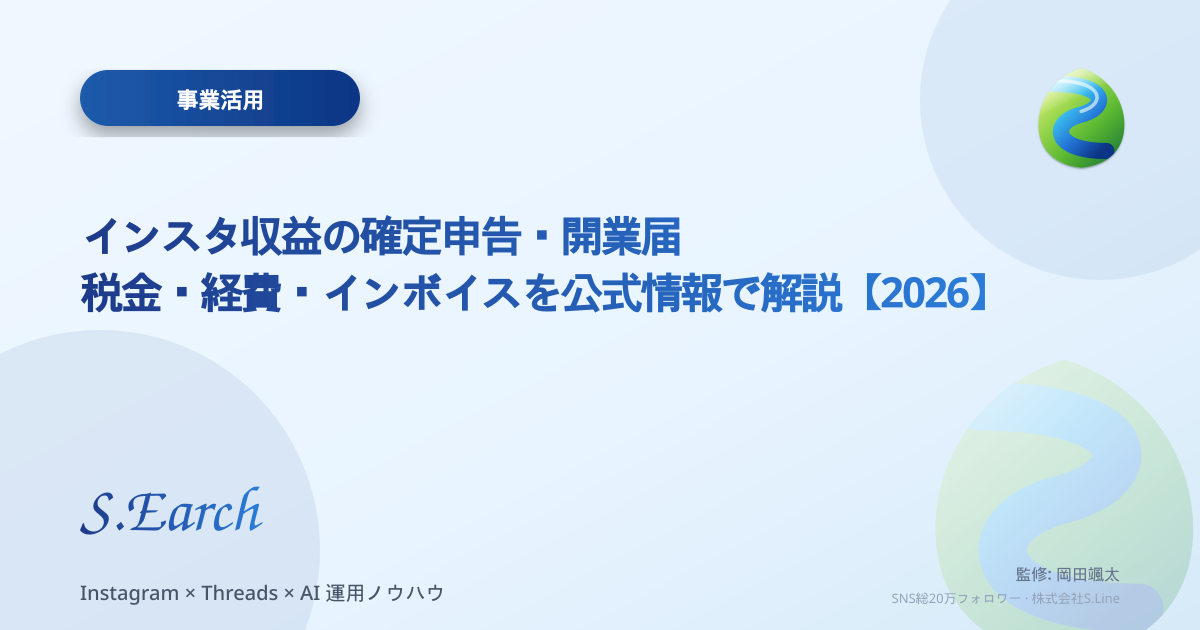 事業活用

インスタ収益の確定申告・開業届
税金・経費・インボイスを公式情報で解説【2026】

S.Earch

Instagram × Threads × AI 運用ノウハウ

監修: 岡田颯太
SNS総20万フォロワー · 株式会社S.Line